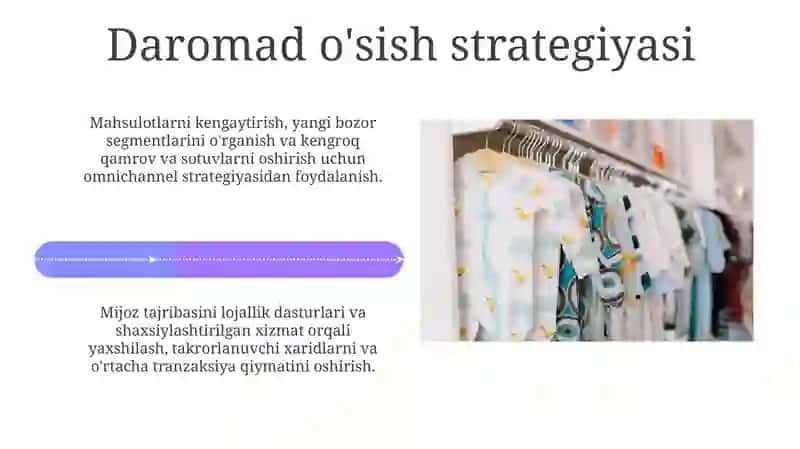 Daromad o'sish strategiyasi

Mahsulotlarni kengaytirish, yangi bozor segmentlarini o'rganish va kengroq qamrov va sotuvlarni oshirish uchun omnichannel strategiyasidan foydalanish.

Mijoz tajribasini lojallik dasturlari va shaxsiylashtirilgan xizmat orqali yaxshilash, takrorlanuvchi xaridlarni va o'rtacha tranzaksiya qiymatini oshirish.